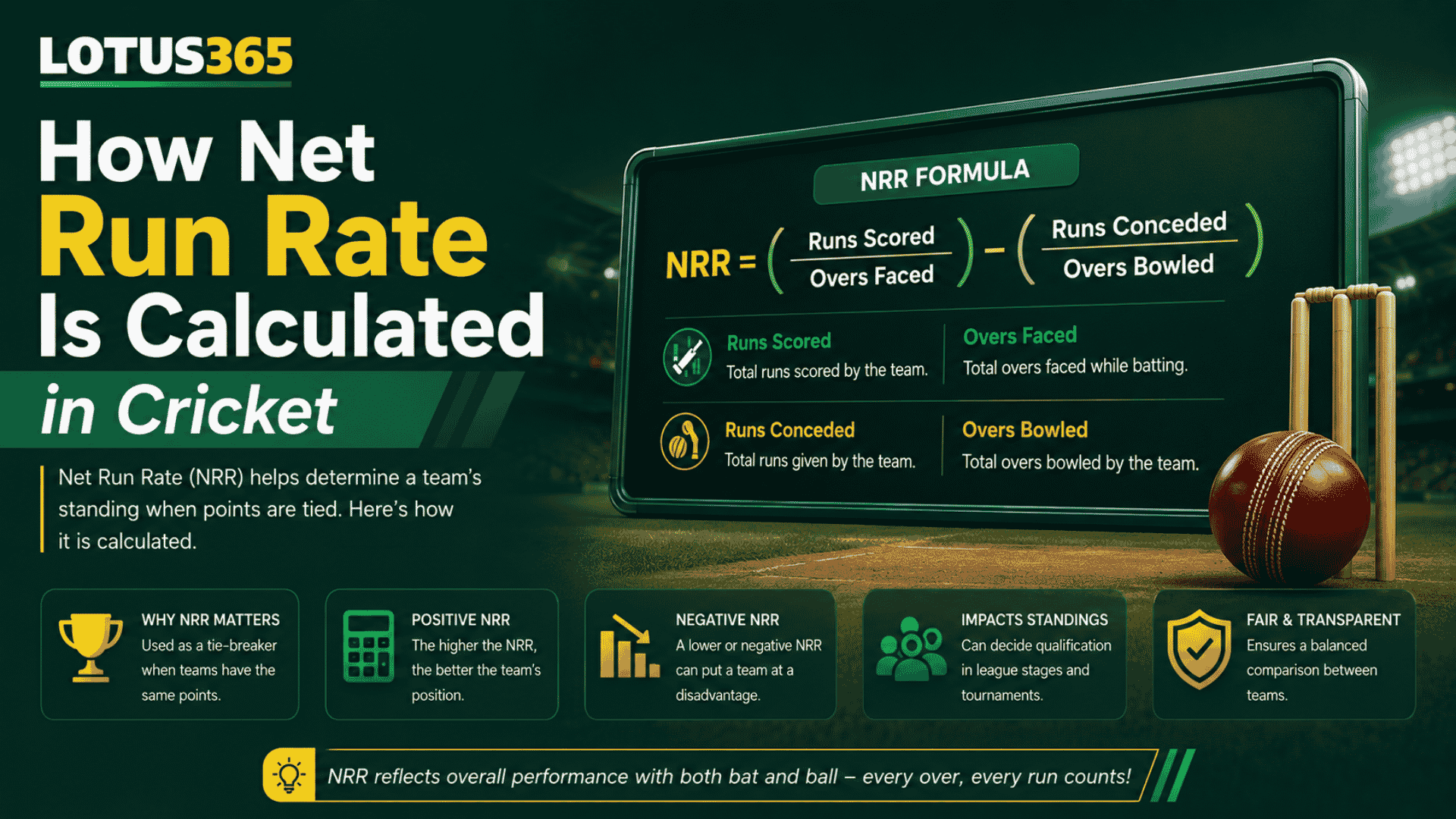 LOTUS365

How Net Run Rate Is Calculated in Cricket

Net Run Rate (NRR) helps determine a team's standing when points are tied. Here's how it is calculated.

NRR FORMULA

$NRR = \left(\frac{\text{Runs Scored}}{\text{Overs Faced}}\right) - \left(\frac{\text{Runs Conceded}}{\text{Overs Bowled}}\right)$

Runs Scored
Total runs scored by the team.

Overs Faced
Total overs faced while batting.

Runs Conceded
Total runs given by the team.

Overs Bowled
Total overs bowled by the team.

WHY NRR MATTERS
Used as a tie-breaker when teams have the same points.

POSITIVE NRR
The higher the NRR, the better the team's position.

NEGATIVE NRR
A lower or negative NRR can put a team at a disadvantage.

IMPACTS STANDINGS
Can decide qualification in league stages and tournaments.

FAIR & TRANSPARENT
Ensures a balanced comparison between teams.

NRR reflects overall performance with both bat and ball – every over, every run counts!